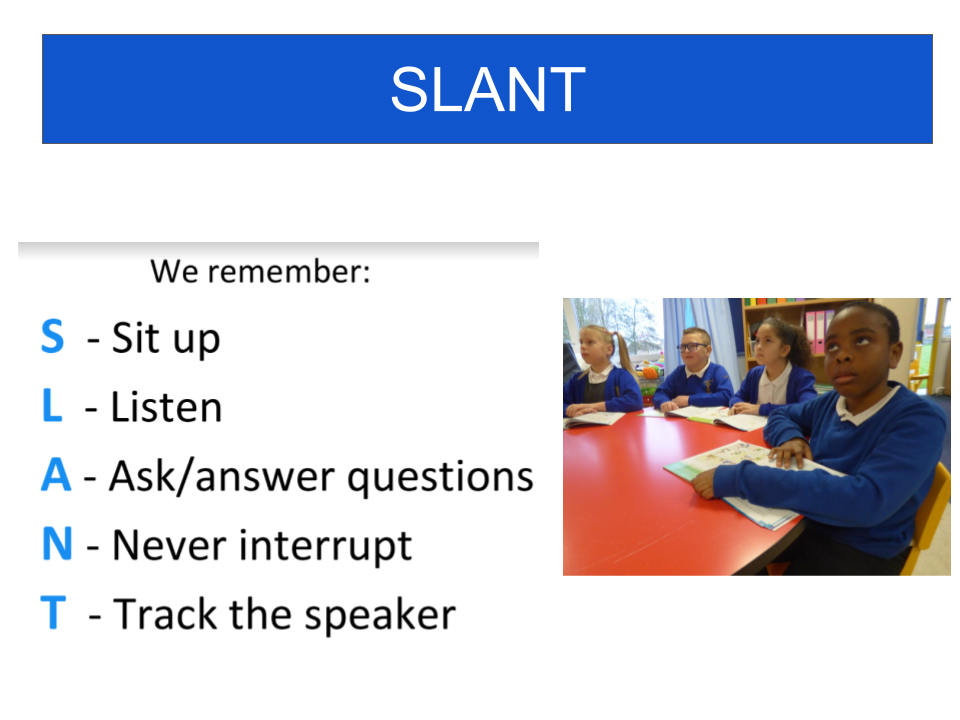 SLANT

We remember:

S - Sit up

L - Listen

A - Ask/answer questions

N - Never interrupt

T - Track the speaker